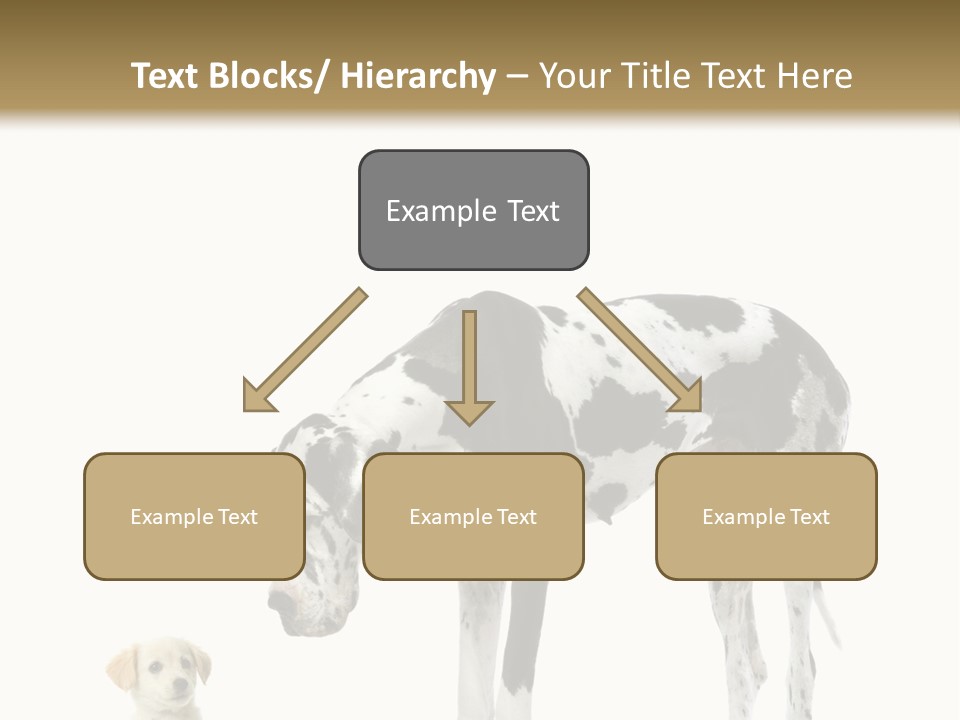 Text Blocks/ Hierarchy – Your Title Text Here

Example Text

Example Text

Example Text

Example Text